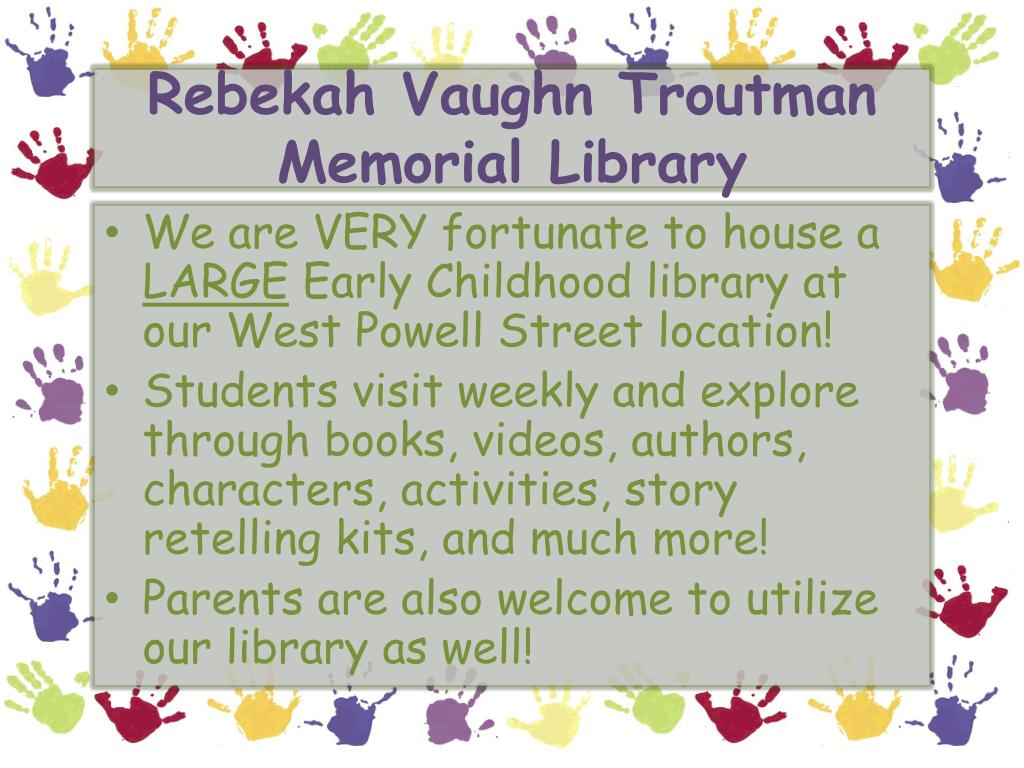 Rebekah Vaughn Troutman Memorial Library

• We are VERY fortunate to house a LARGE Early Childhood library at our West Powell Street location!
• Students visit weekly and explore through books, videos, authors, characters, activities, story retelling kits, and much more!
• Parents are also welcome to utilize our library as well!